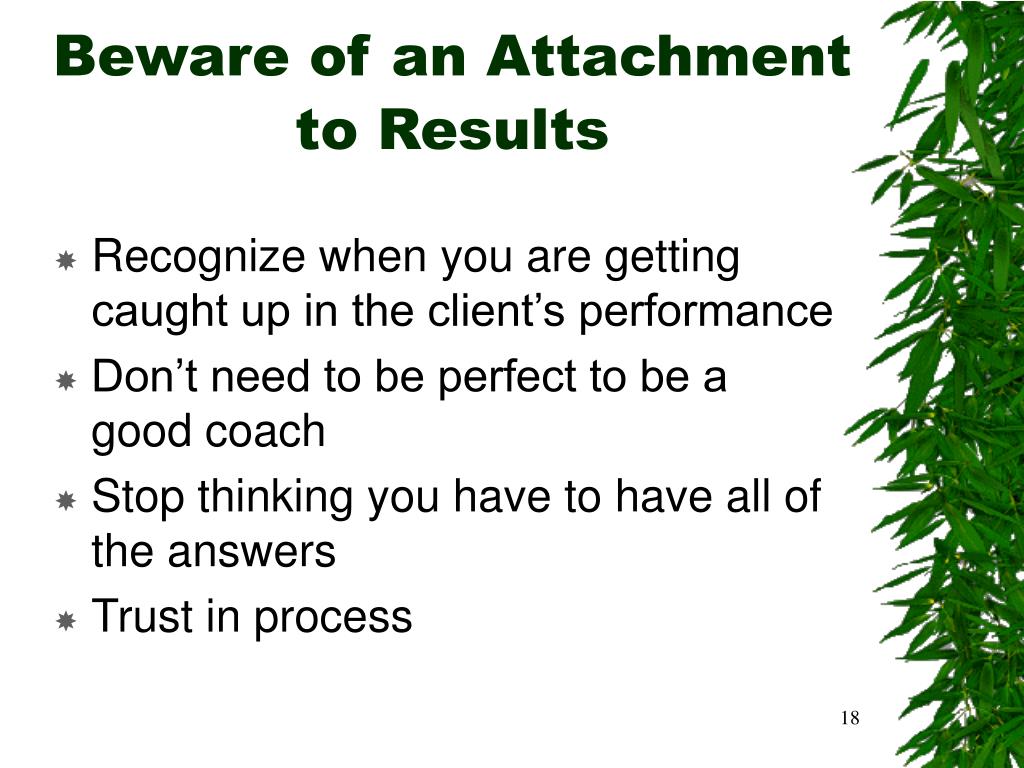 Beware of an Attachment to Results

Recognize when you are getting caught up in the client’s performance

Don’t need to be perfect to be a good coach

Stop thinking you have to have all of the answers

Trust in process

18